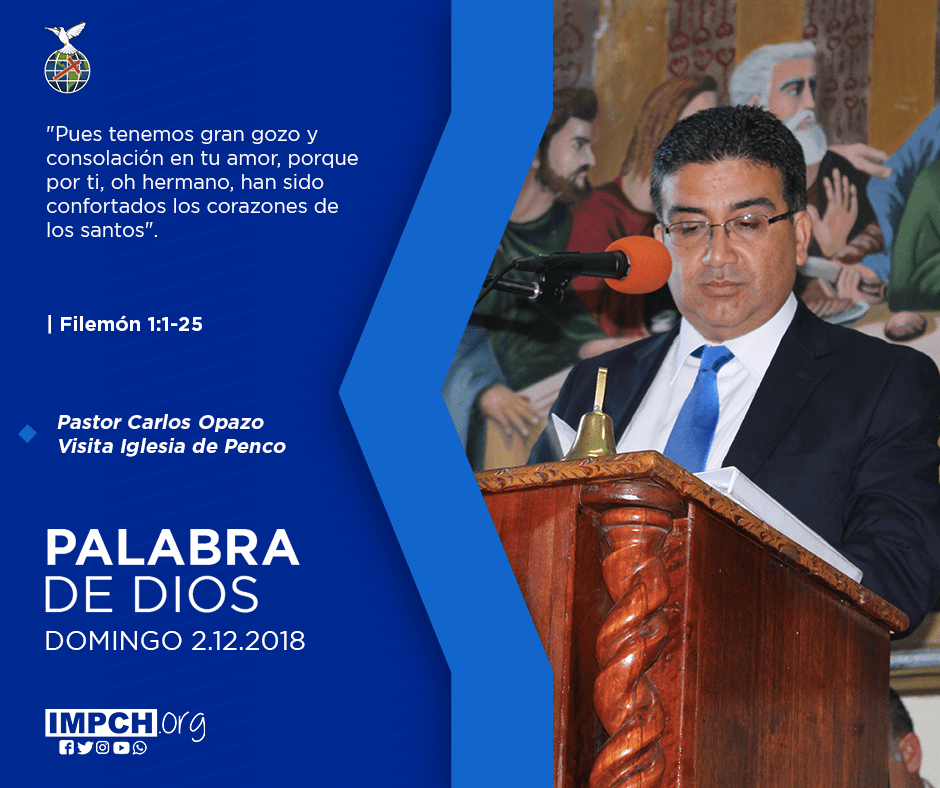 "Pues tenemos gran gozo y consolación en tu amor, porque por ti, oh hermano, han sido confortados los corazones de los santos".

| Filemón 1:1-25

Pastor Carlos Opazo Visita Iglesia de Penco

PALABRA DE DIOS
DOMINGO 2.12.2018

IMPCH.org